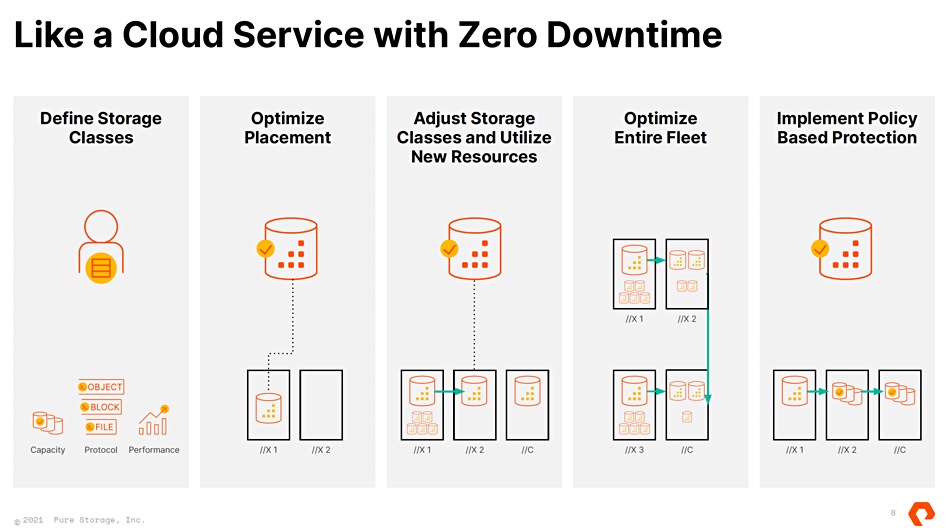 Like a Cloud Service with Zero Downtime

Define Storage Classes

OBJECT
BLOCK
FILE

Capacity Protocol Performance

Optimize Placement

//X 1 //X 2

Adjust Storage Classes and Utilize New Resources

//X 1 //X 2 //C

Optimize Entire Fleet

//X 1 //X 2

//X 3 //C

Implement Policy Based Protection

//X 1 //X 2 //C

© 2021 Pure Storage, Inc.

8